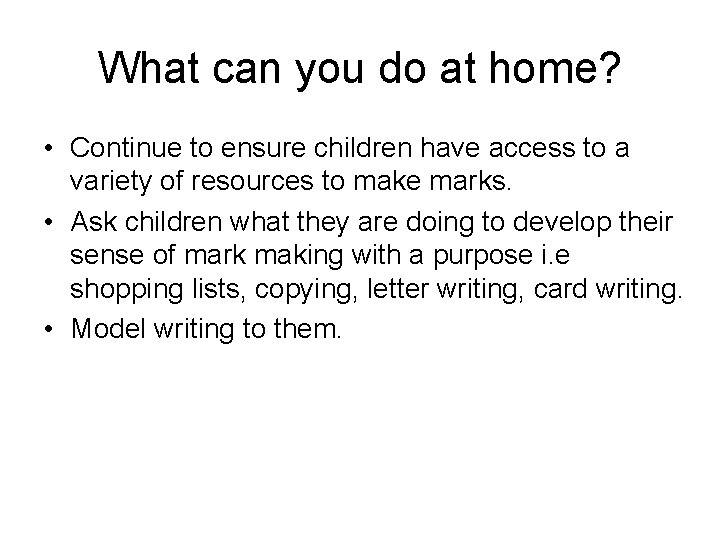 What can you do at home?

• Continue to ensure children have access to a variety of resources to make marks.
• Ask children what they are doing to develop their sense of mark making with a purpose i.e shopping lists, copying, letter writing, card writing.
• Model writing to them.